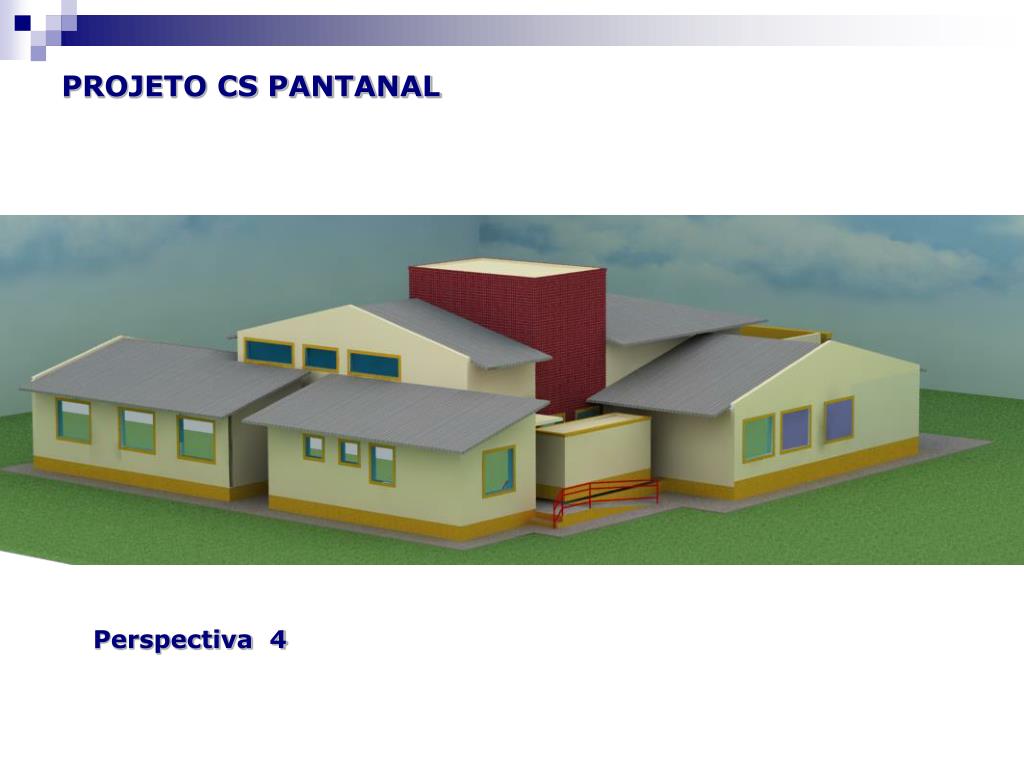 PROJETO CS PANTANAL

Perspectiva 4